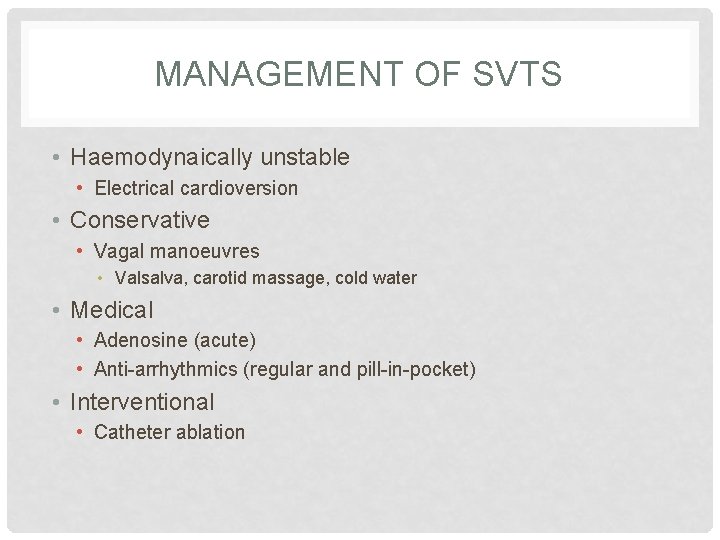 MANAGEMENT OF SVTS

• Haemodynaically unstable
  • Electrical cardioversion
• Conservative
  • Vagal manoeuvres
    • Valsalva, carotid massage, cold water
• Medical
  • Adenosine (acute)
  • Anti-arrhythmics (regular and pill-in-pocket)
• Interventional
  • Catheter ablation